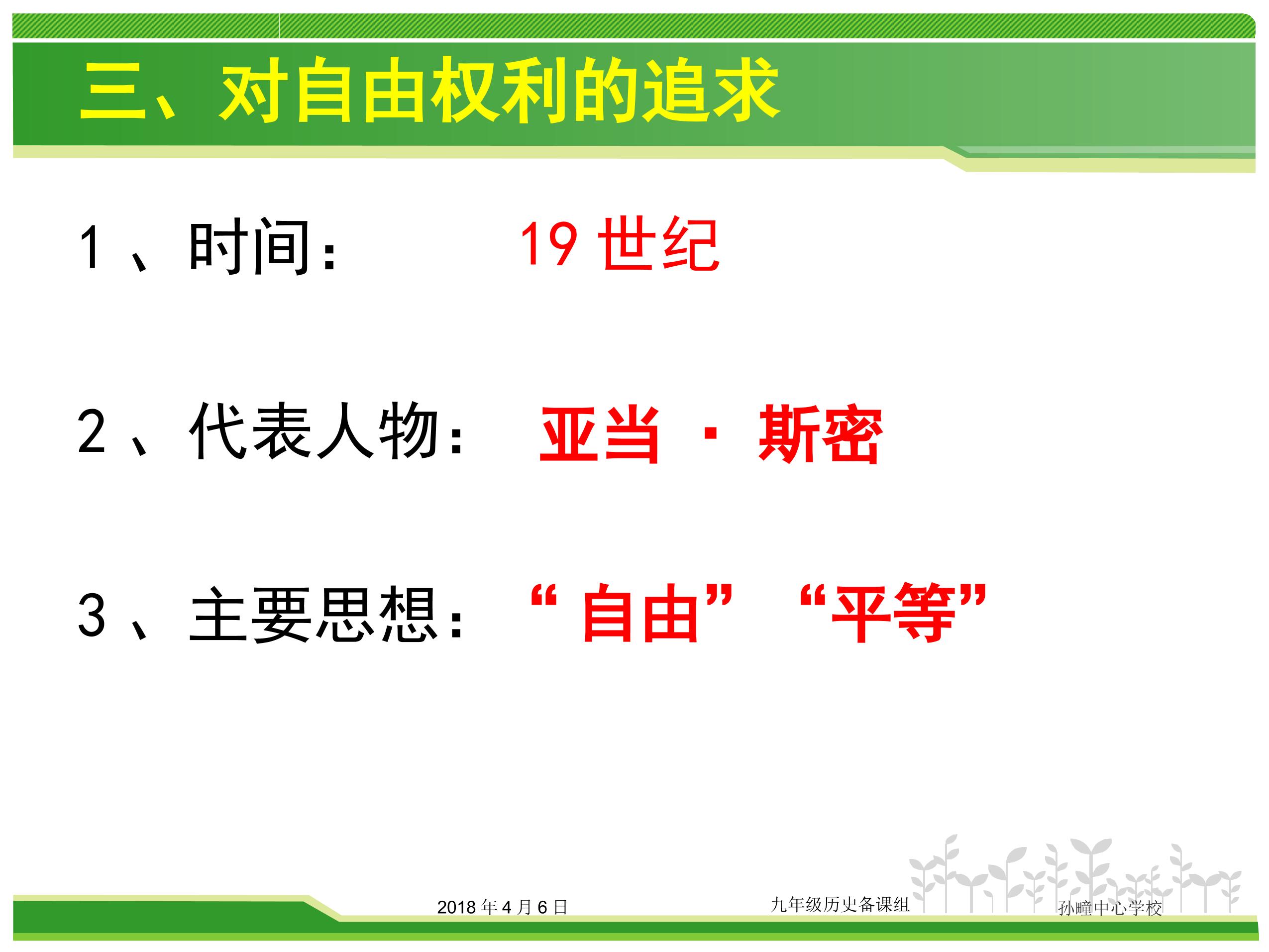 三、对自由权利的追求

1、时间： 19世纪

2、代表人物： 亚当·斯密

3、主要思想： “自由” “平等”

2018年4月6日 九年级历史备课组 孙疃中心学校